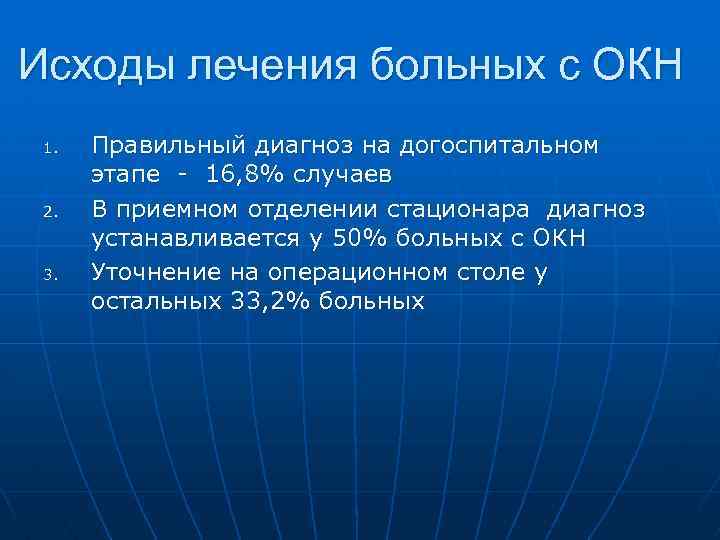 Исходы лечения больных с ОКН

1. Правильный диагноз на догоспитальном этапе - 16,8% случаев
2. В приемном отделении стационара диагноз устанавливается у 50% больных с ОКН
3. Уточнение на операционном столе у остальных 33,2% больных